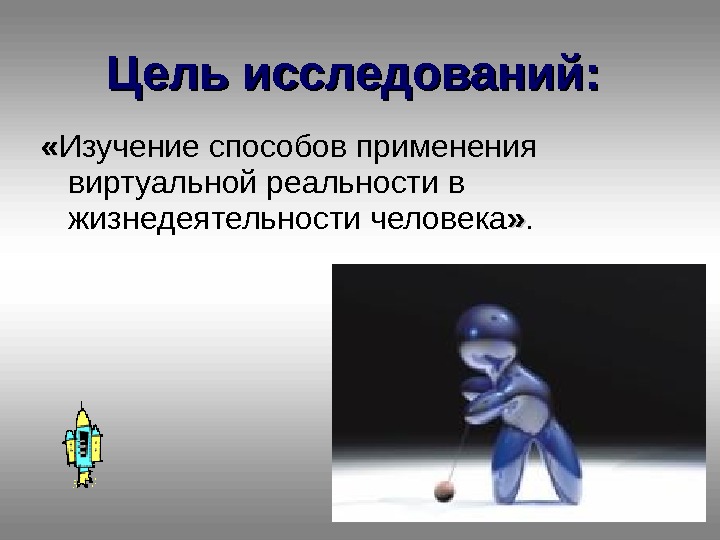 Цель исследований:

«Изучение способов применения виртуальной реальности в жизнедеятельности человека».